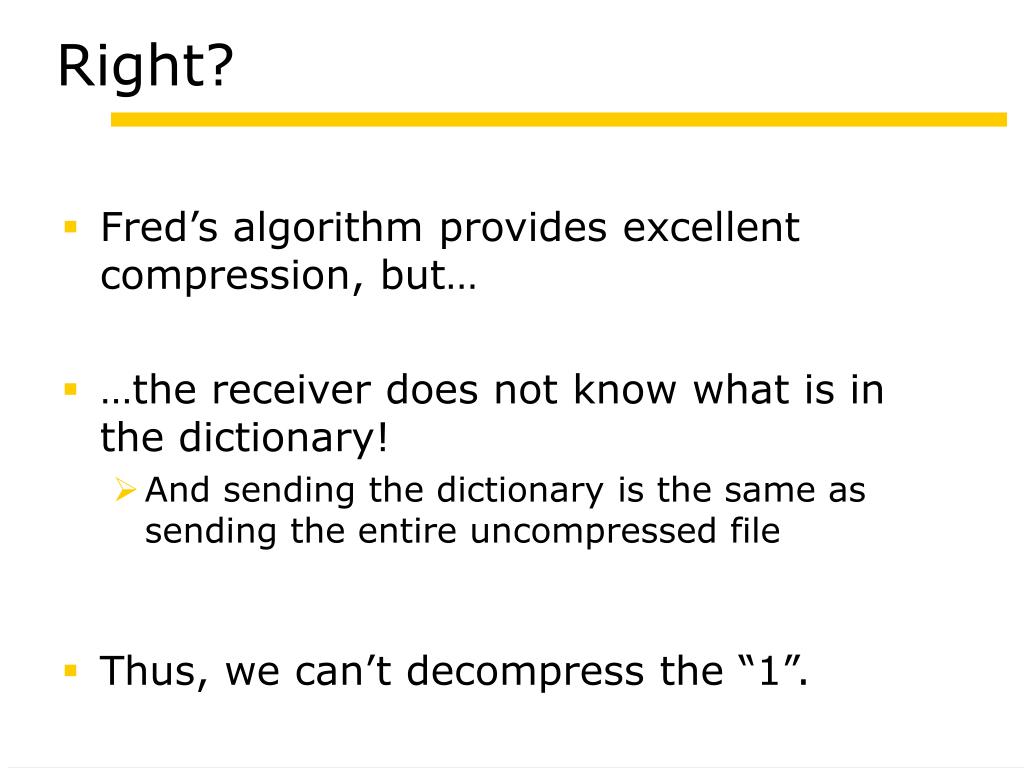 Right?

Fred’s algorithm provides excellent compression, but…

…the receiver does not know what is in the dictionary!

And sending the dictionary is the same as sending the entire uncompressed file

Thus, we can’t decompress the “1”.